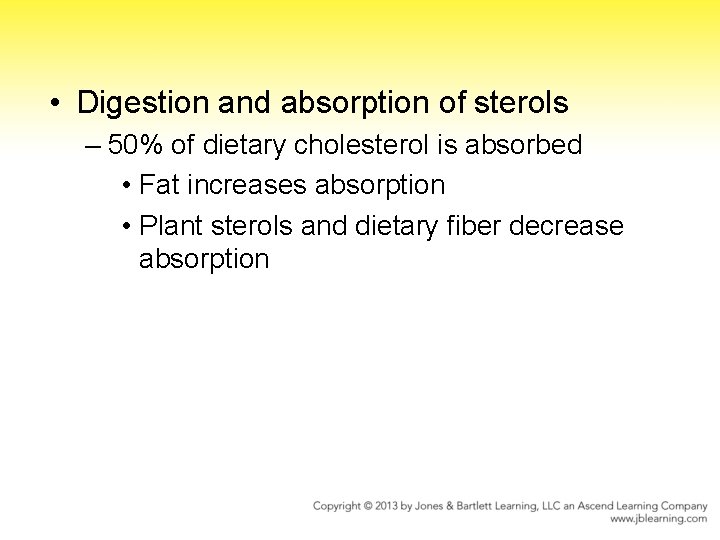 • Digestion and absorption of sterols
– 50% of dietary cholesterol is absorbed
• Fat increases absorption
• Plant sterols and dietary fiber decrease absorption

Copyright © 2013 by Jones & Bartlett Learning, LLC an Ascend Learning Company
www.jblearning.com